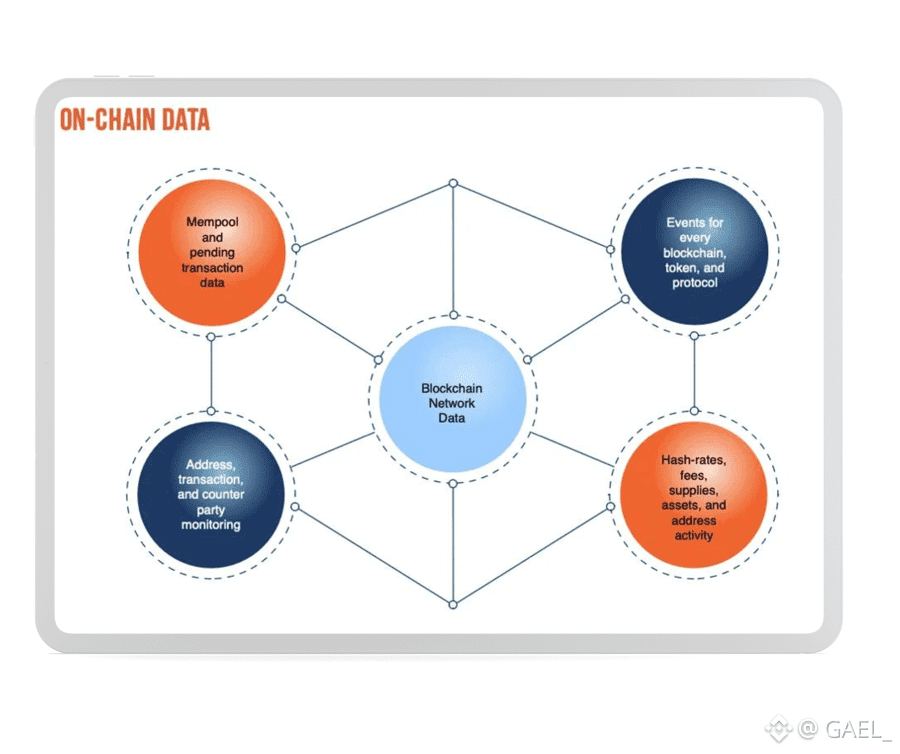 ON-CHAIN DATA

Mempool and pending transaction data

Events for every blockchain, token, and protocol

Blockchain Network Data

Address, transaction, and counter party monitoring

Hash-rates, fees, supplies, assets, and address activity

@ GAEL_